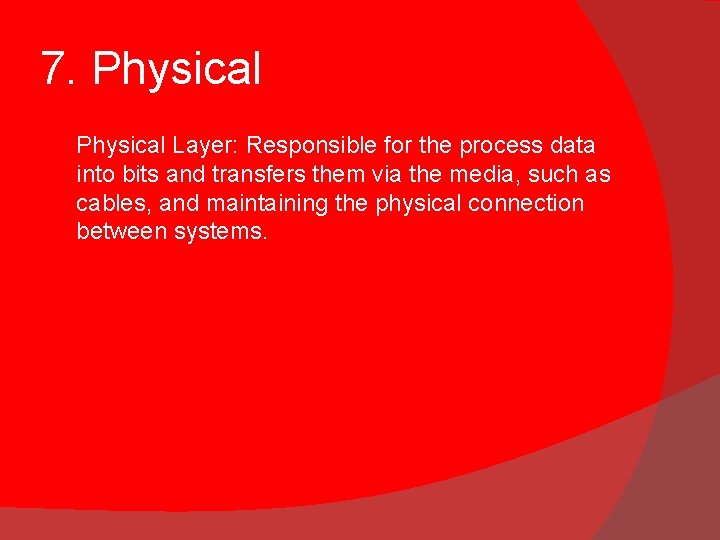 7. Physical

Physical Layer: Responsible for the process data into bits and transfers them via the media, such as cables, and maintaining the physical connection between systems.